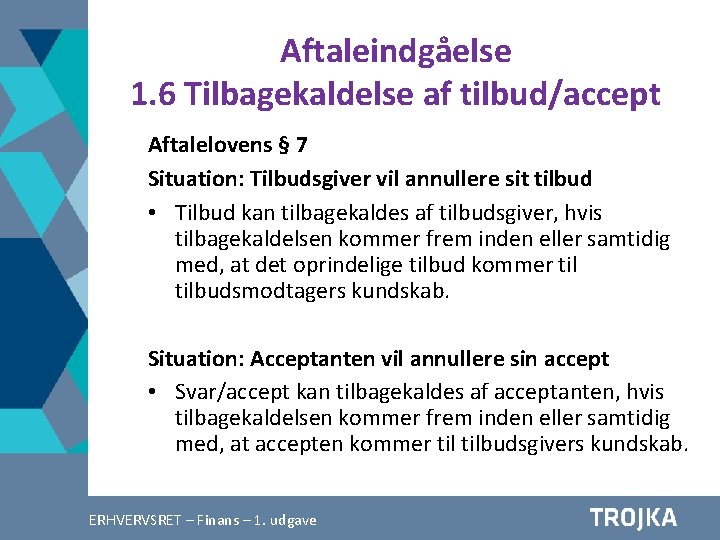 Aftaleindgåelse
1.6 Tilbagekaldelse af tilbud/accept

Aftalelovens § 7

Situation: Tilbudsgiver vil annullere sit tilbud

• Tilbud kan tilbagekaldes af tilbudsgiver, hvis tilbagekaldelsen kommer frem inden eller samtidig med, at det oprindelige tilbud kommer til tilbudsmodtagers kundskab.

Situation: Acceptanten vil annullere sin accept

• Svar/accept kan tilbagekaldes af acceptanten, hvis tilbagekaldelsen kommer frem inden eller samtidig med, at accepten kommer til tilbudsgivers kundskab.

ERHVERVSRET – Finans – 1. udgave

TROJKA